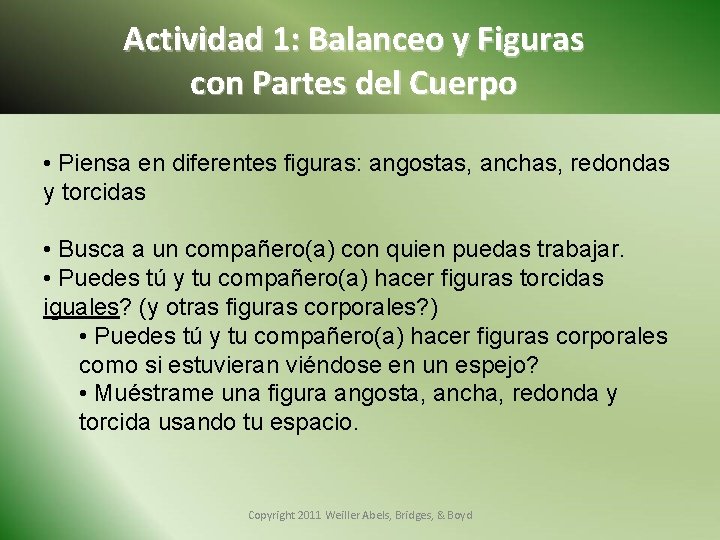 Actividad 1: Balanceo y Figuras con Partes del Cuerpo

• Piensa en diferentes figuras: angostas, anchas, redondas y torcidas

• Busca a un compañero(a) con quien puedas trabajar.
• Puedes tú y tu compañero(a) hacer figuras torcidas iguales? (y otras figuras corporales?)
• Puedes tú y tu compañero(a) hacer figuras corporales como si estuvieran viéndose en un espejo?
• Muéstrame una figura angosta, ancha, redonda y torcida usando tu espacio.

Copyright 2011 Weiller Abels, Bridges, & Boyd